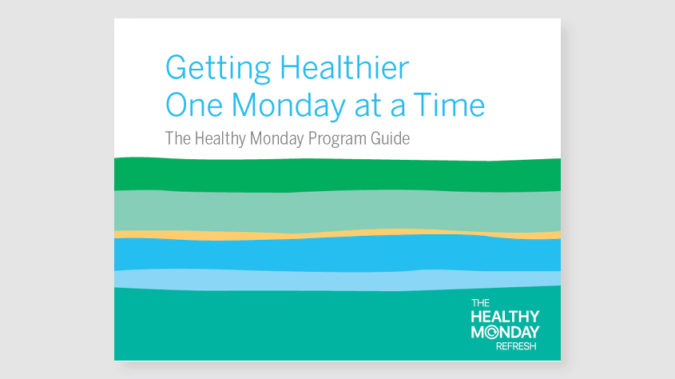 Getting Healthier
One Monday at a Time

The Healthy Monday Program Guide

THE
HEALTHY
MONDAY
REFRESH